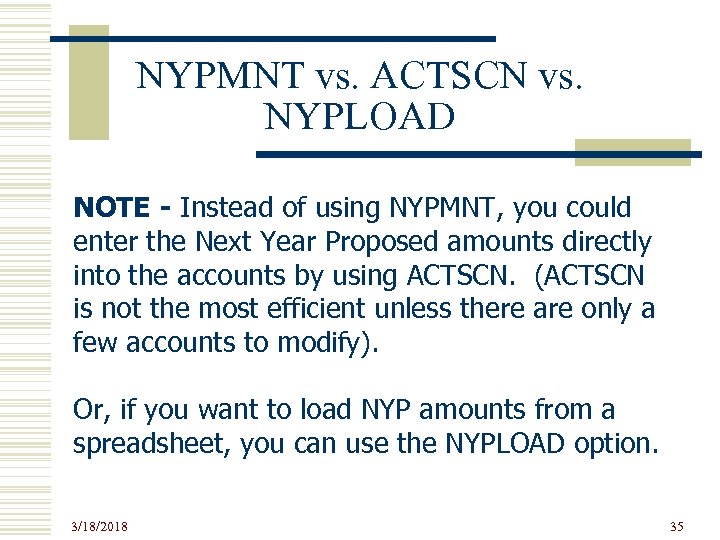 NYPMNT vs. ACTSCN vs. NYPLOAD

NOTE - Instead of using NYPMNT, you could enter the Next Year Proposed amounts directly into the accounts by using ACTSCN. (ACTSCN is not the most efficient unless there are only a few accounts to modify).

Or, if you want to load NYP amounts from a spreadsheet, you can use the NYPLOAD option.

3/18/2018

35